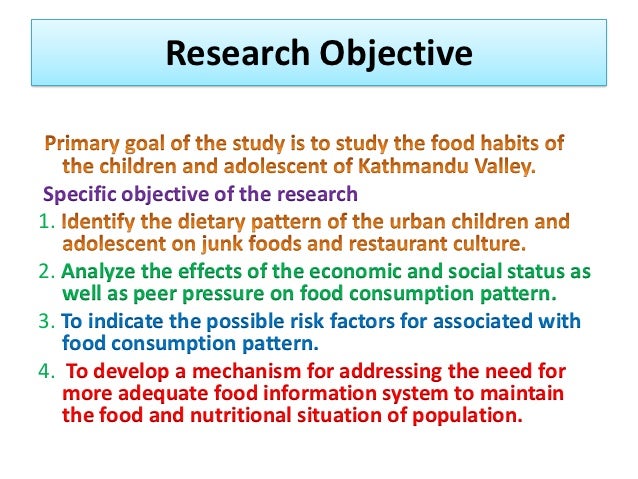 Research Objective

Primary goal of the study is to study the food habits of the children and adolescent of Kathmandu Valley.

Specific objective of the research

1. Identify the dietary pattern of the urban children and adolescent on junk foods and restaurant culture.
2. Analyze the effects of the economic and social status as well as peer pressure on food consumption pattern.
3. To indicate the possible risk factors for associated with food consumption pattern.
4. To develop a mechanism for addressing the need for more adequate food information system to maintain the food and nutritional situation of population.